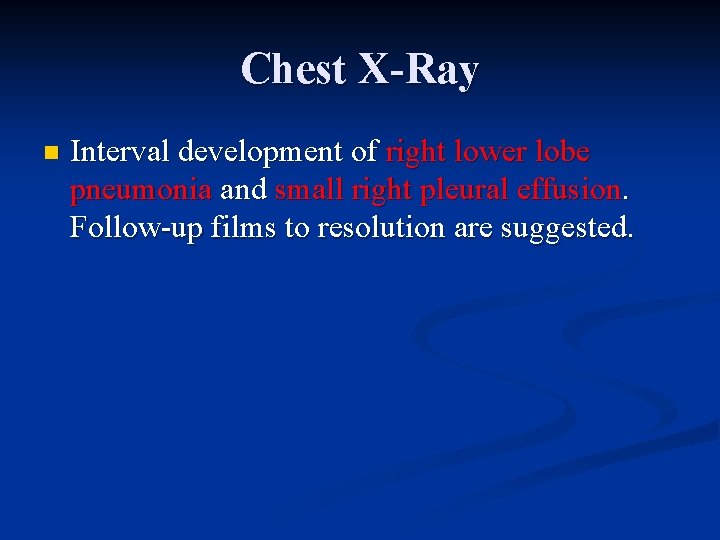 Chest X-Ray

Interval development of right lower lobe pneumonia and small right pleural effusion. Follow-up films to resolution are suggested.